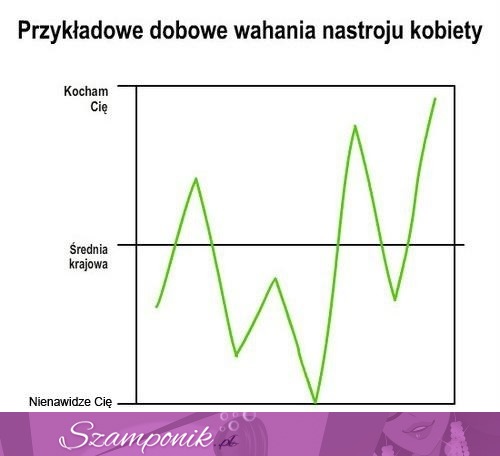 Przykładowe dobowe wahania nastroju kobiety

Kocham Cię

Średnia krajowa

Nienawidze Cię

Szamponik.pl